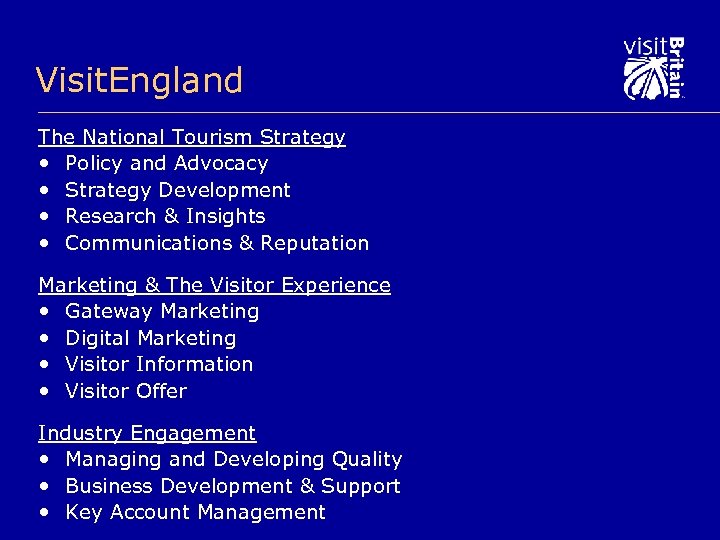 VisitEngland

visit Britain

The National Tourism Strategy
• Policy and Advocacy
• Strategy Development
• Research & Insights
• Communications & Reputation

Marketing & The Visitor Experience
• Gateway Marketing
• Digital Marketing
• Visitor Information
• Visitor Offer

Industry Engagement
• Managing and Developing Quality
• Business Development & Support
• Key Account Management